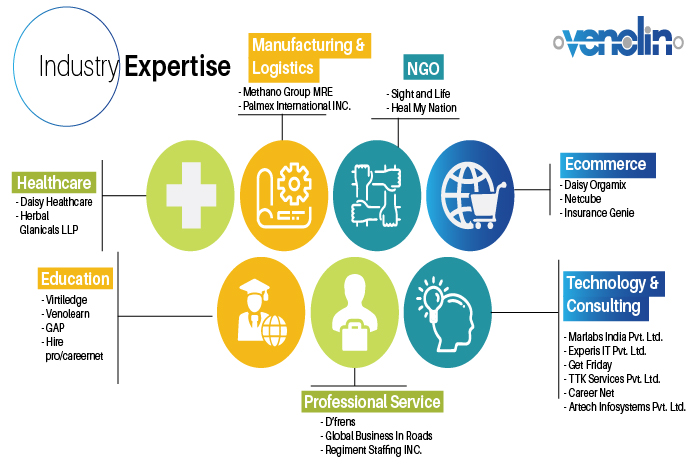 Industry Expertise

venolin

Manufacturing & Logistics
- Methano Group MRE
- Palmex International INC.

NGO
- Sight and Life
- Heal My Nation

Healthcare
- Daisy Healthcare
- Herbal Glanicals LLP

Ecommerce
- Daisy Orgamix
- Netcube
- Insurance Genie

Education
- Virtiledge
- Venolearn
- GAP
- Hire pro/careernet

Technology & Consulting
- Marlabs India Pvt. Ltd.
- Experis IT Pvt. Ltd.
- Get Friday
- TTK Services Pvt. Ltd.
- Career Net
- Artech Infosystems Pvt. Ltd.

Professional Service
- D'frens
- Global Business In Roads
- Regiment Staffing INC.